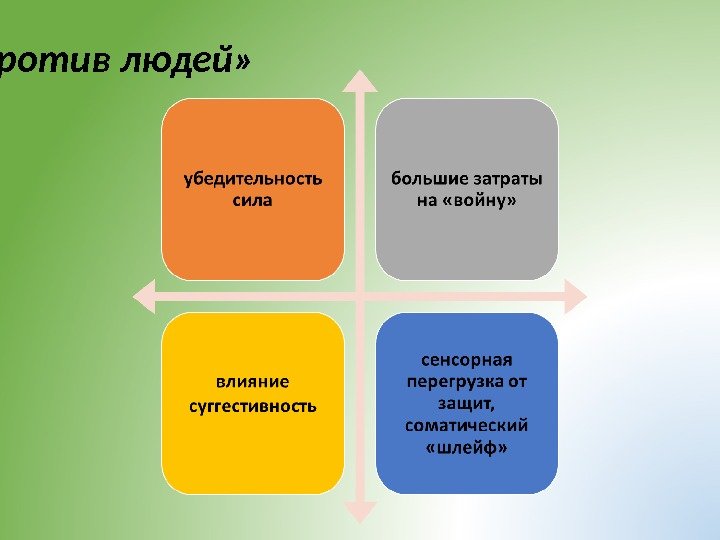 ротив людей»

убедительность
сила

большие затраты на «войну»

влияние
суггестивность

сенсорная перегрузка от защит, соматический «шлейф»